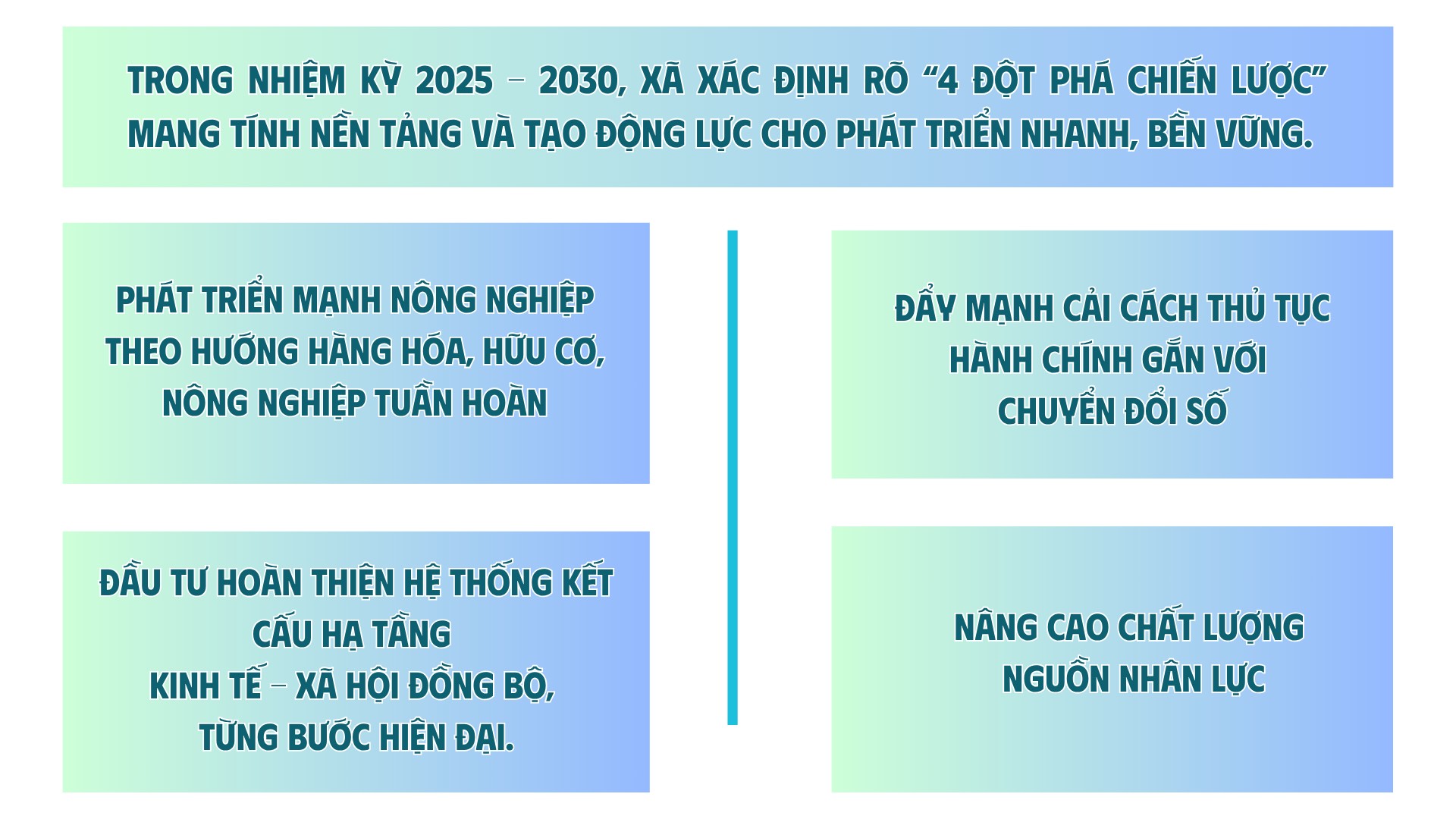 TRONG NHIỆM KỲ 2025 – 2030, XÃ XÁC ĐỊNH RÕ “4 ĐỘT PHÁ CHIẾN LƯỢC” MANG TÍNH NỀN TẢNG VÀ TẠO ĐỘNG LỰC CHO PHÁT TRIỂN NHANH, BỀN VỮNG.

PHÁT TRIỂN MẠNH NÔNG NGHIỆP THEO HƯỚNG HÀNG HÓA, HỮU CƠ, NÔNG NGHIỆP TUẦN HOÀN

ĐẦU TƯ HOÀN THIỆN HỆ THỐNG KẾT CẤU HẠ TẦNG KINH TẾ – XÃ HỘI ĐỒNG BỘ, TỪNG BƯỚC HIỆN ĐẠI.

ĐẨY MẠNH CẢI CÁCH THỦ TỤC HÀNH CHÍNH GẮN VỚI CHUYỂN ĐỔI SỐ

NÂNG CAO CHẤT LƯỢNG NGUỒN NHÂN LỰC